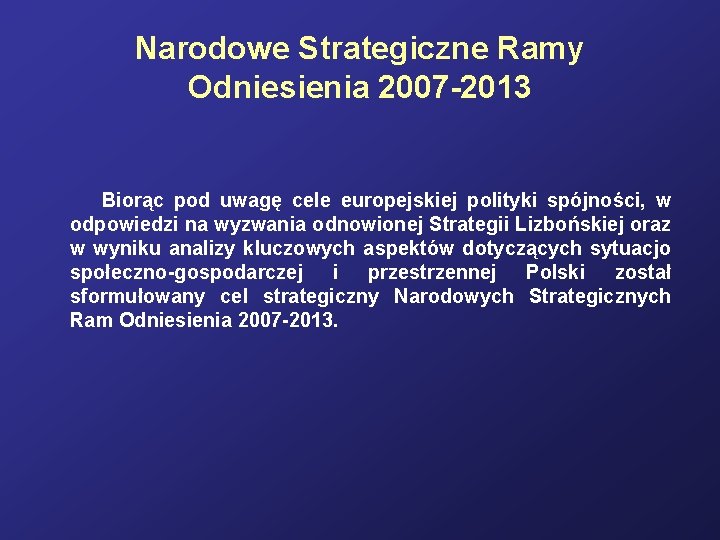 Narodowe Strategiczne Ramy Odniesienia 2007-2013

Biorąc pod uwagę cele europejskiej polityki spójności, w odpowiedzi na wyzwania odnowionej Strategii Lizbońskiej oraz w wyniku analizy kluczowych aspektów dotyczących sytuacjo społeczno-gospodarczej i przestrzennej Polski został sformułowany cel strategiczny Narodowych Strategicznych Ram Odniesienia 2007-2013.